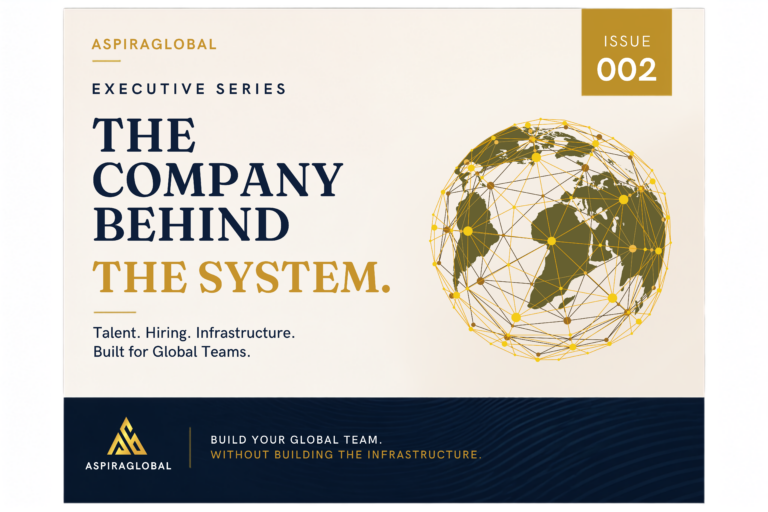 ASPIRAGLOBAL

ISSUE
002

EXECUTIVE SERIES

THE COMPANY BEHIND THE SYSTEM.

Talent. Hiring. Infrastructure.
Built for Global Teams.

ASPIRAGLOBAL

BUILD YOUR GLOBAL TEAM.
WITHOUT BUILDING THE INFRASTRUCTURE.